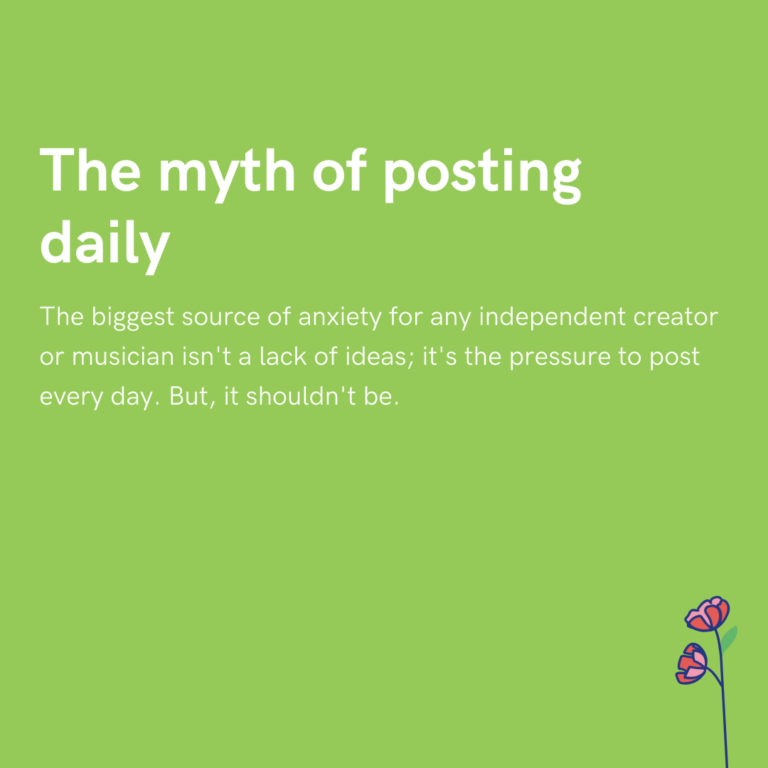 The myth of posting daily

The biggest source of anxiety for any independent creator or musician isn't a lack of ideas; it's the pressure to post every day. But, it shouldn't be.